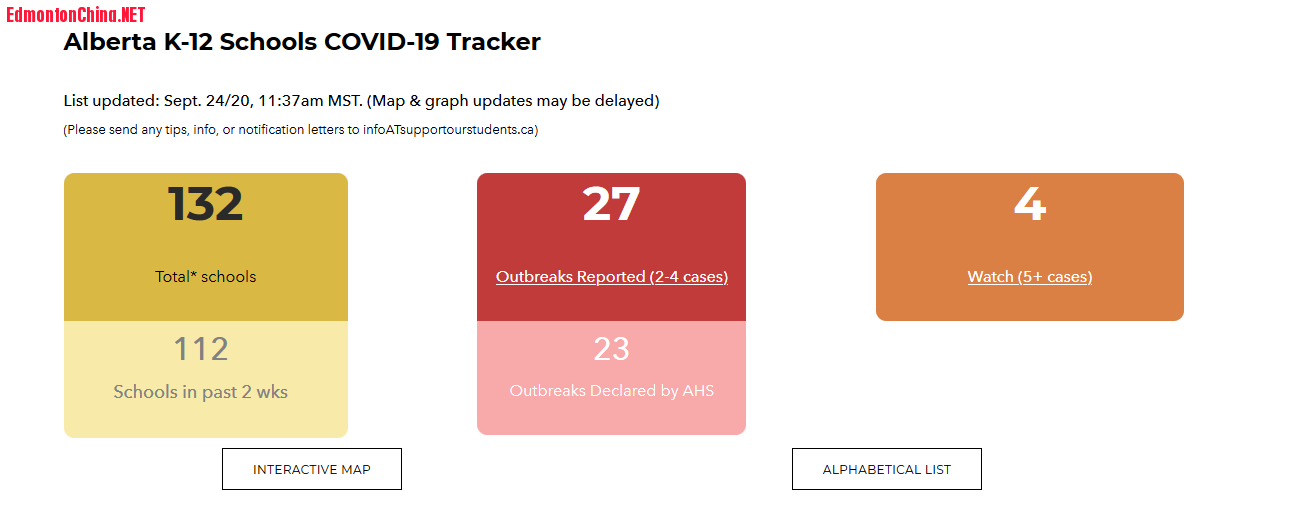 EdmontonChina.NET

Alberta K-12 Schools COVID-19 Tracker

List updated: Sept. 24/20, 11:37am MST. (Map & graph updates may be delayed)

(Please send any tips, info, or notification letters to infoATsupportourstudents.ca)

132

Total* schools

112

Schools in past 2 wks

27

Outbreaks Reported (2-4 cases)

23

Outbreaks Declared by AHS

4

Watch (5+ cases)

INTERACTIVE MAP

ALPHABETICAL LIST